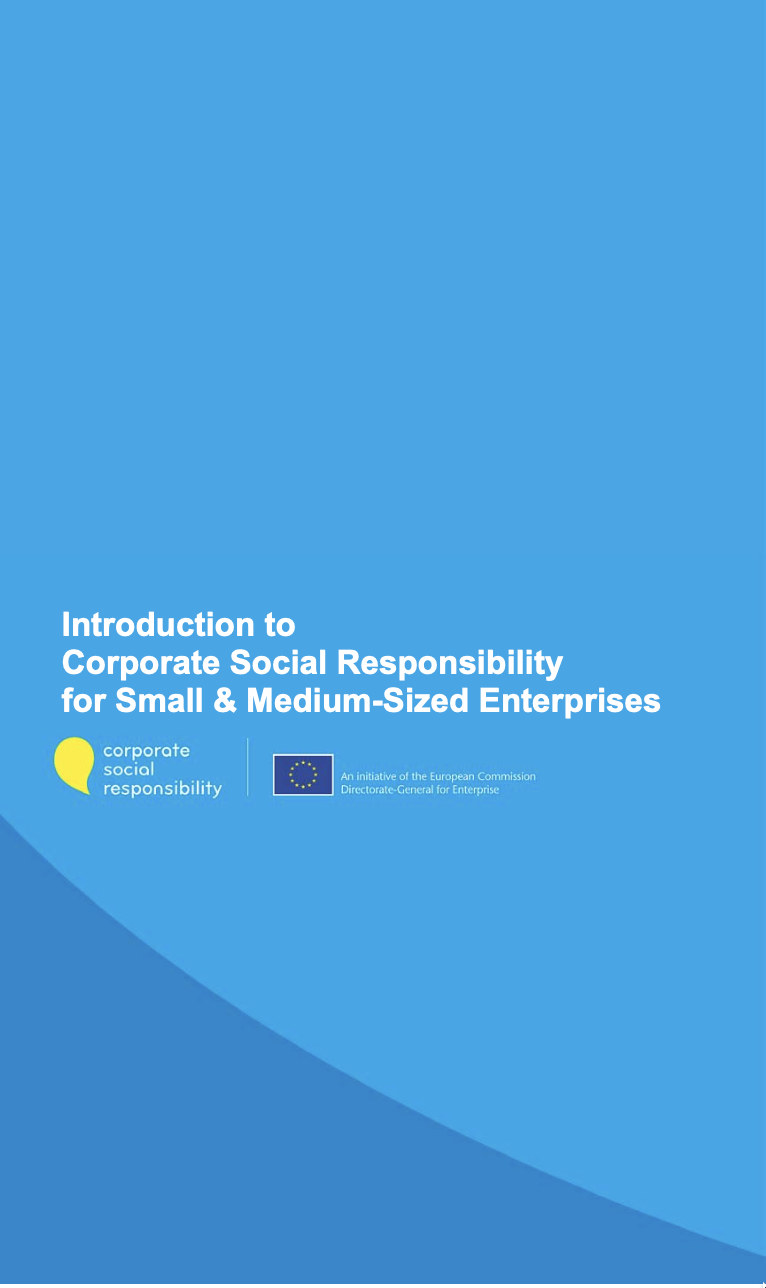 Introduction to
Corporate Social Responsibility
for Small & Medium-Sized Enterprises

corporate
social
responsibility

An initiative of the European Commission
Directorate-General for Enterprise